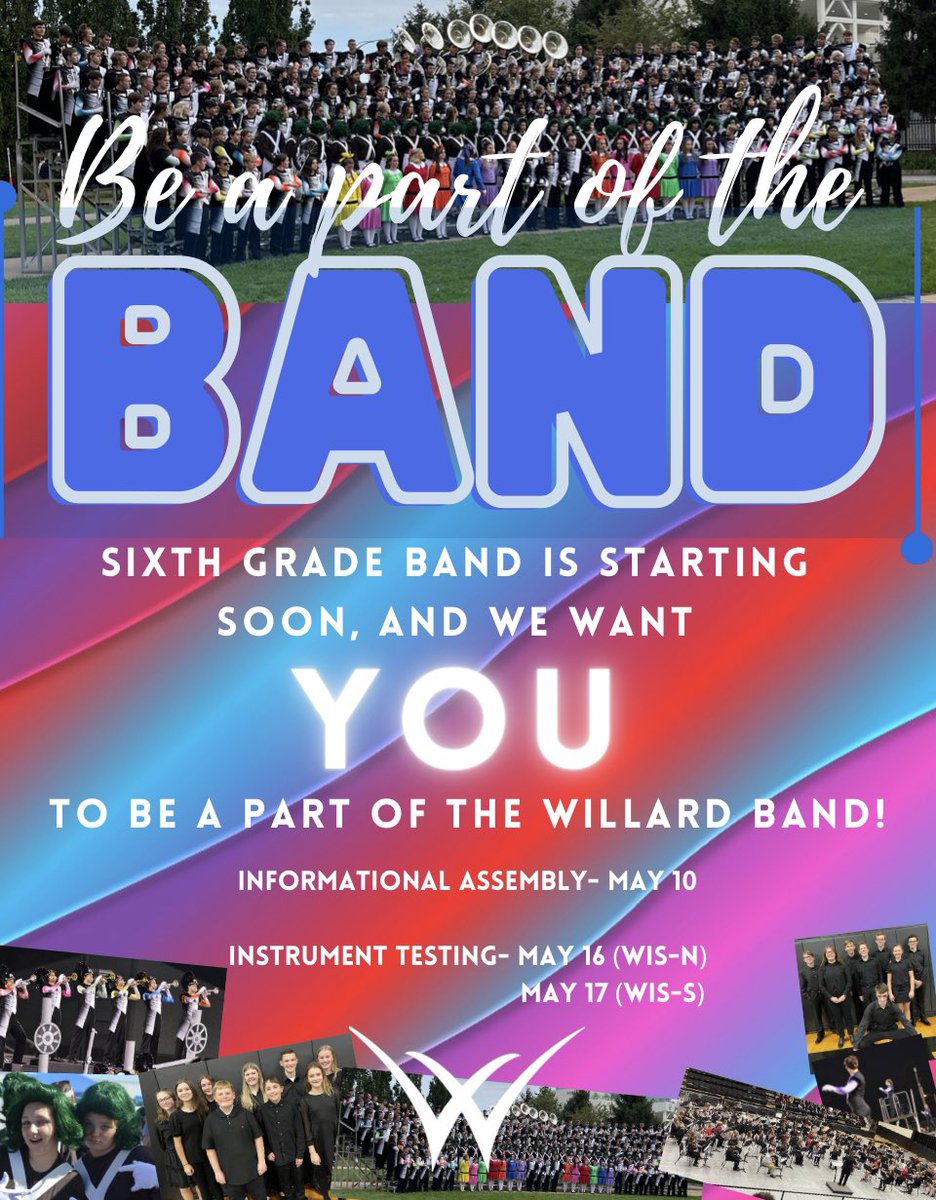 Be a part of the
BAND

SIXTH GRADE BAND IS STARTING SOON, AND WE WANT
YOU
TO BE A PART OF THE WILLARD BAND!

INFORMATIONAL ASSEMBLY- MAY 10

INSTRUMENT TESTING- MAY 16 (WIS-N)
MAY 17 (WIS-S)

W